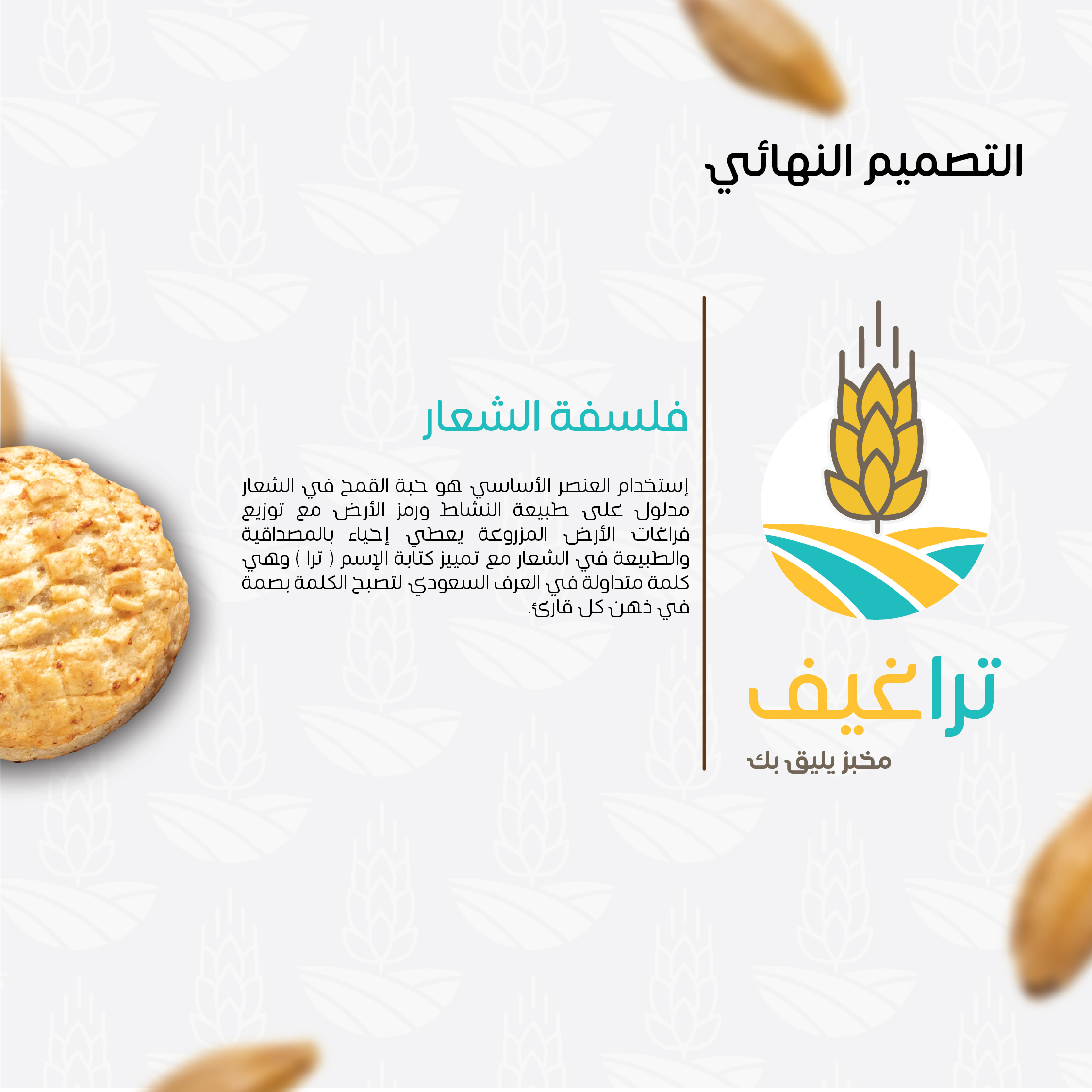 التصميم النهائي

تراغيف
مخبز يليق بك

فلسفة الشعار

إستخدام العنصر الأساسي هو حبة القمح في الشعار مدلول على طبيعة النشاط ورمز الأرض مع توزيع فراغات الأرض المزروعة يعطي إحياء بالمصداقية والطبيعة في الشعار مع تمييز كتابة الإسم ( ترا ) وهي كلمة متداولة في العرف السعودي لتصبح الكلمة بصمة في ذهن كل قارئ.